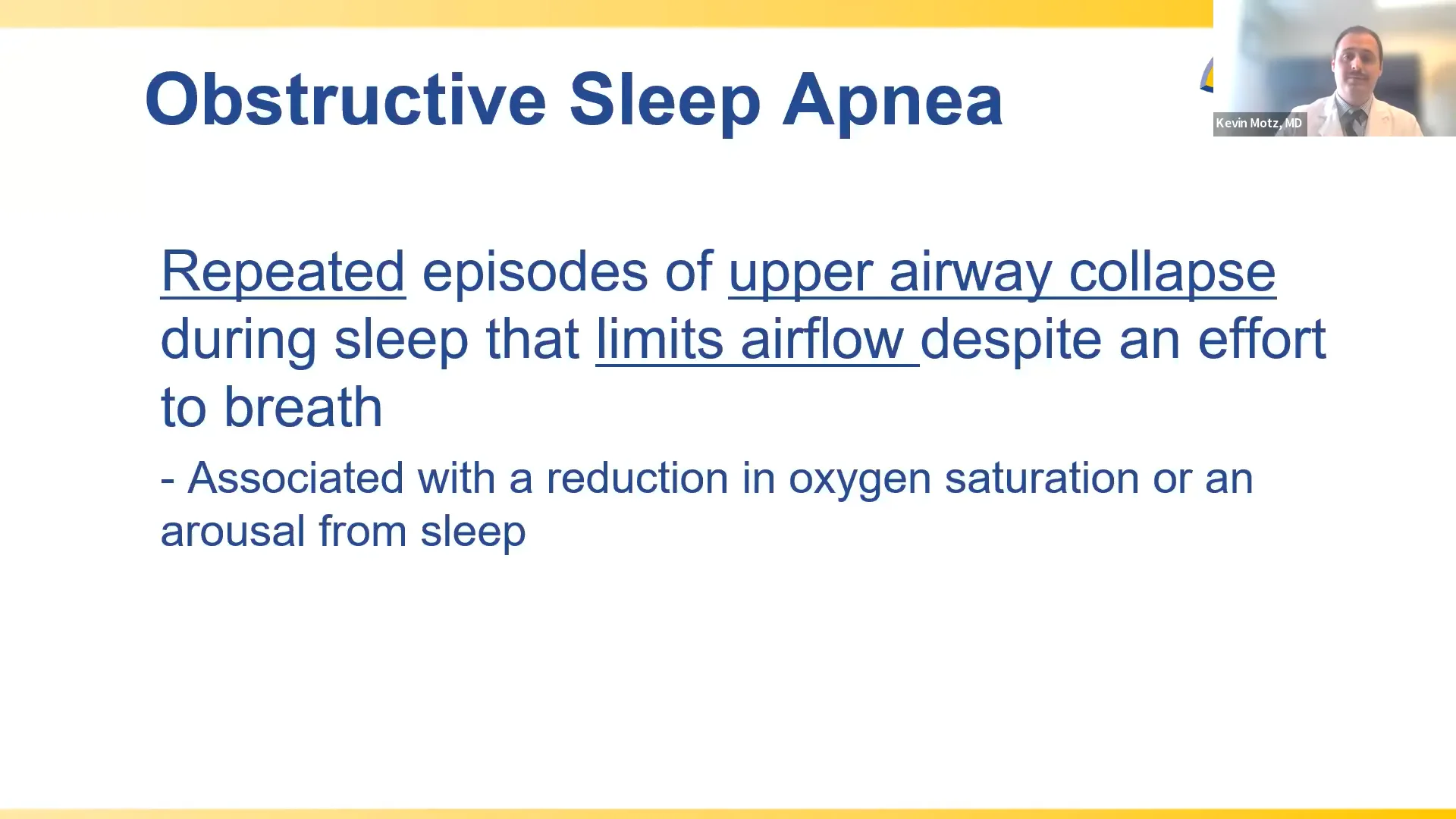 Obstructive Sleep Apnea

Kevin Motz, MD

Repeated episodes of upper airway collapse during sleep that limits airflow despite an effort to breath

- Associated with a reduction in oxygen saturation or an arousal from sleep